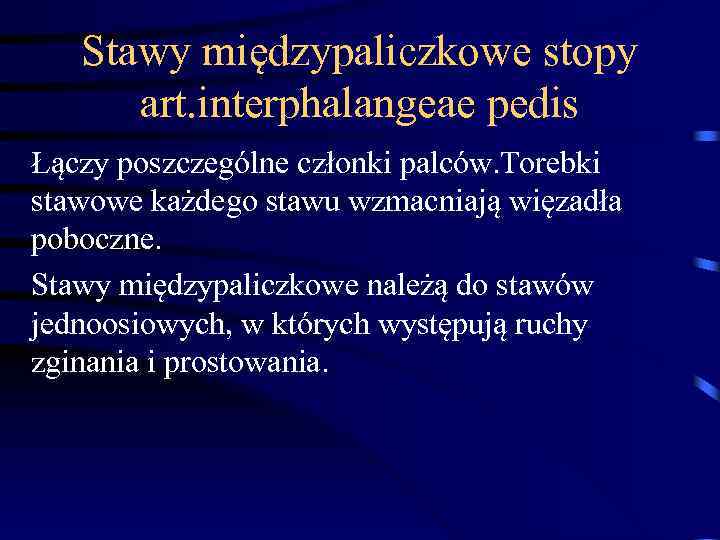 Stawy międzypaliczkowe stopy art.interphalangeae pedis

Łączy poszczególne członki palców.Torebki stawowe każdego stawu wzmacniają więzadła poboczne.

Stawy międzypaliczkowe należą do stawów jednoosiowych, w których występują ruchy zginania i prostowania.